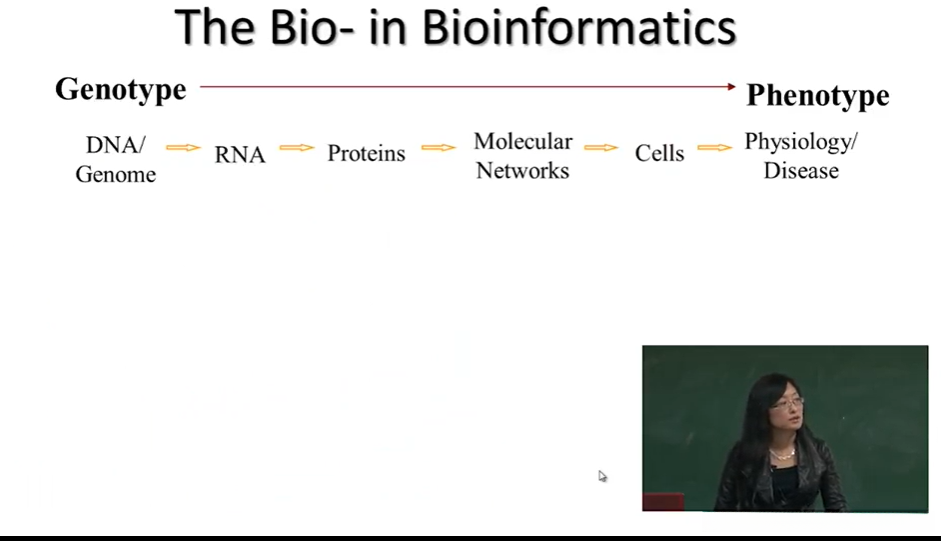 The Bio- in Bioinformatics

Genotype Phenotype

DNA/ Genome RNA Proteins Molecular Networks Cells Physiology/ Disease